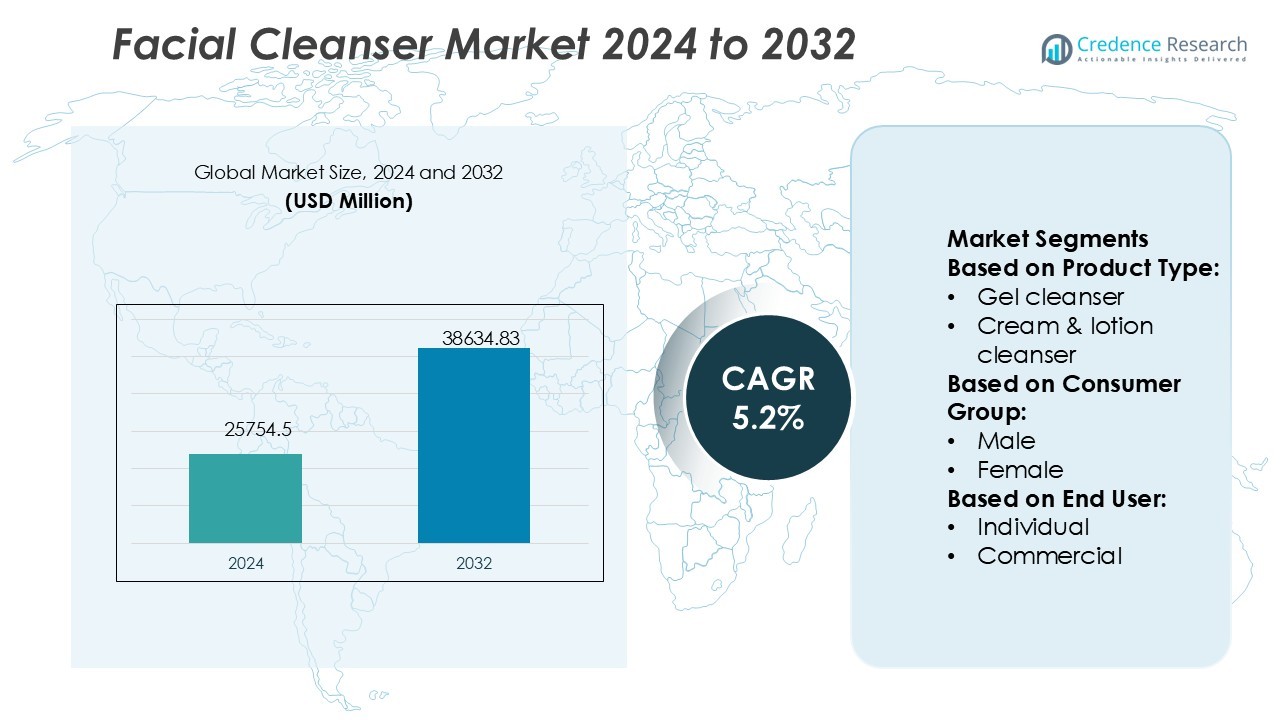 Facial Cleanser Market 2024 to 2032

Credence Research
Actionable Insights Delivered

Global Market Size, 2024 and 2032
(USD Million)

25754.5
38634.83
2024
2032

CAGR
5.2%

Market Segments
Based on Product Type:
• Gel cleanser
• Cream & lotion cleanser
Based on Consumer Group:
• Male
• Female
Based on End User:
• Individual
• Commercial